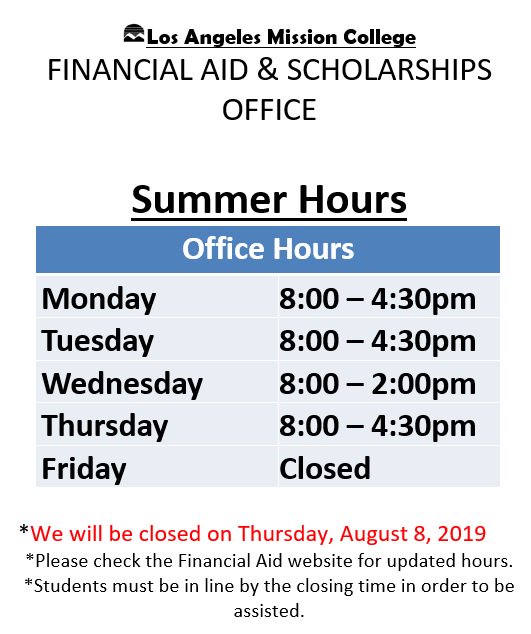 Los Angeles Mission College
FINANCIAL AID & SCHOLARSHIPS OFFICE

Summer Hours

| Office Hours | |
|---|---|
| Monday | 8:00 – 4:30pm |
| Tuesday | 8:00 – 4:30pm |
| Wednesday | 8:00 – 2:00pm |
| Thursday | 8:00 – 4:30pm |
| Friday | Closed |

*We will be closed on Thursday, August 8, 2019
*Please check the Financial Aid website for updated hours.
*Students must be in line by the closing time in order to be assisted.